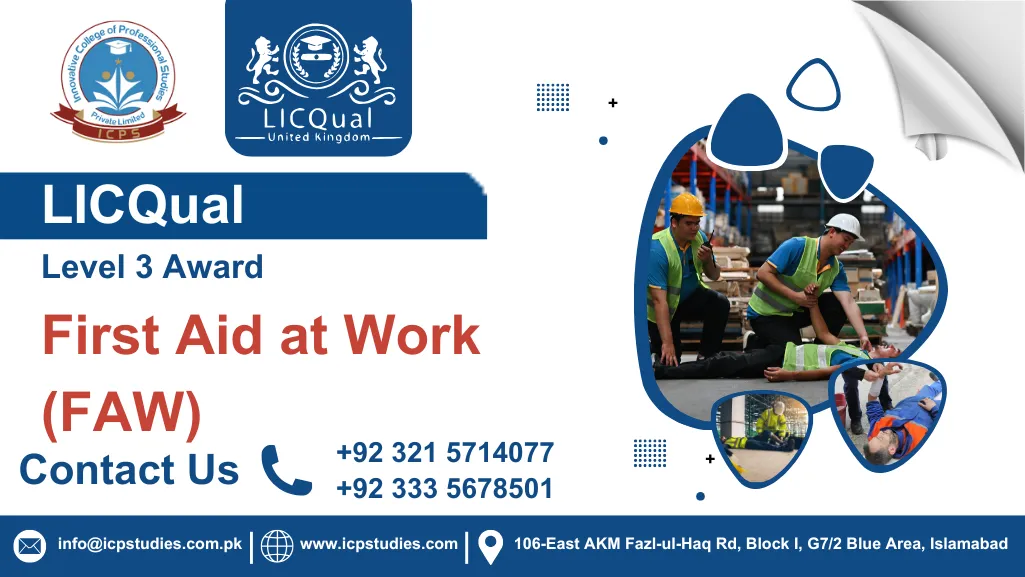 Innovative College of Professional Studies
Private Limited
ICPS

LICQual
United Kingdom

LICQual

Level 3 Award

First Aid at Work (FAW)

Contact Us

+92 321 5714077
+92 333 5678501

info@icpstudies.com.pk | www.icpstudies.com | 106-East AKM Fazl-ul-Haq Rd, Block I, G7/2 Blue Area, Islamabad